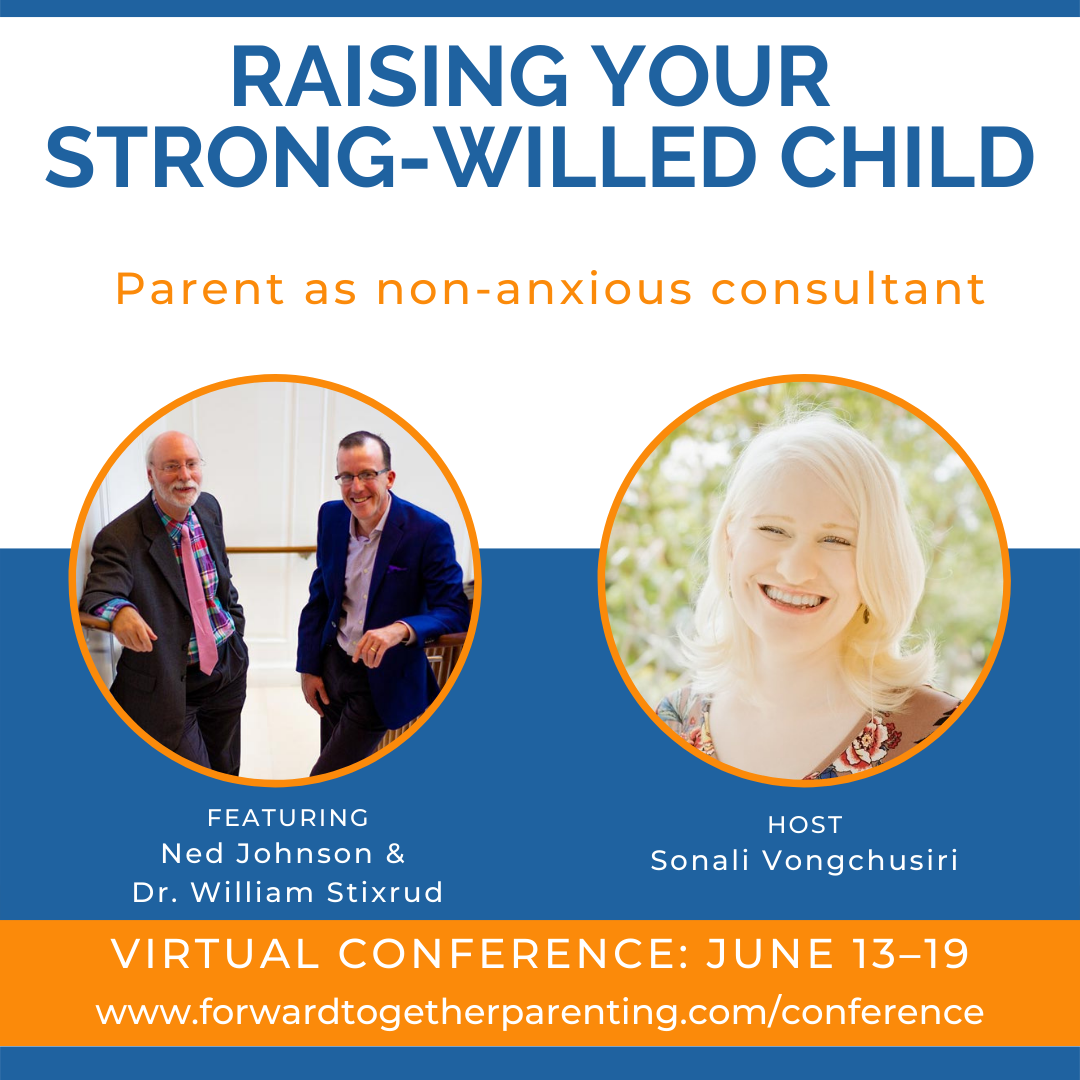 RAISING YOUR STRONG-WILLED CHILD

Parent as non-anxious consultant

FEATURING
Ned Johnson &
Dr. William Stixrud

HOST
Sonali Vongchusiri

VIRTUAL CONFERENCE: JUNE 13–19
www.forwardtogetherparenting.com/conference